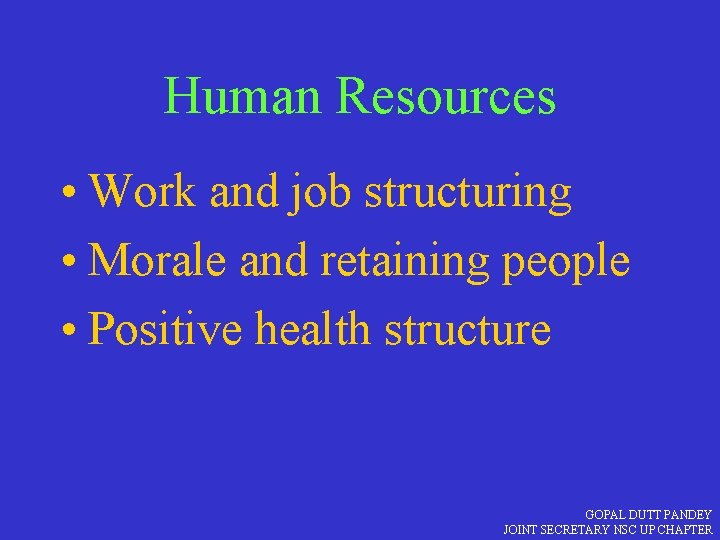 Human Resources

• Work and job structuring
• Morale and retaining people
• Positive health structure

GOPAL DUTT PANDEY
JOINT SECRETARY NSC UP CHAPTER